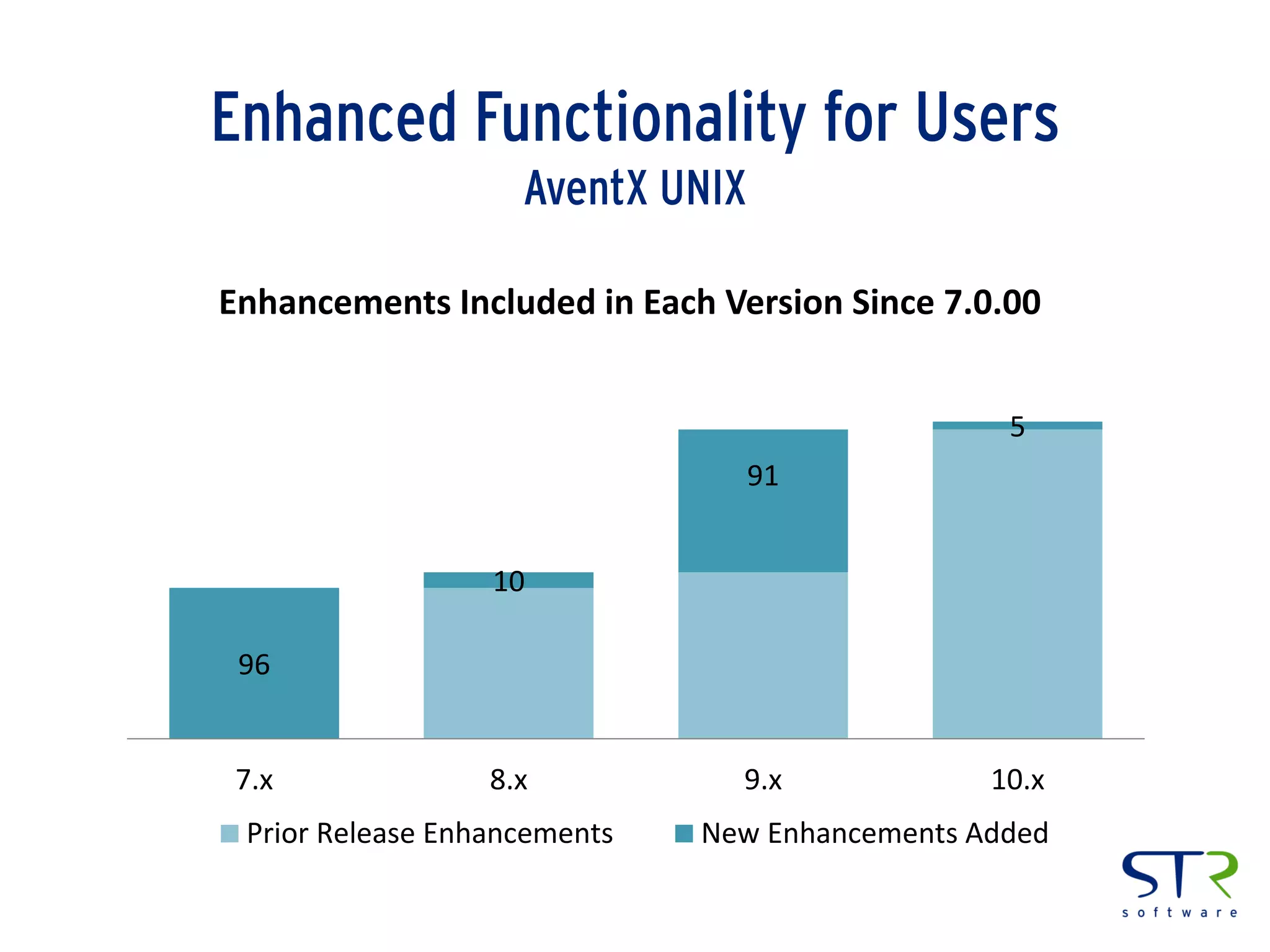 Enhanced Functionality for Users
AventX UNIX

Enhancements Included in Each Version Since 7.0.00

96
10
91
5

7.x
8.x
9.x
10.x

Prior Release Enhancements
New Enhancements Added

STR
software